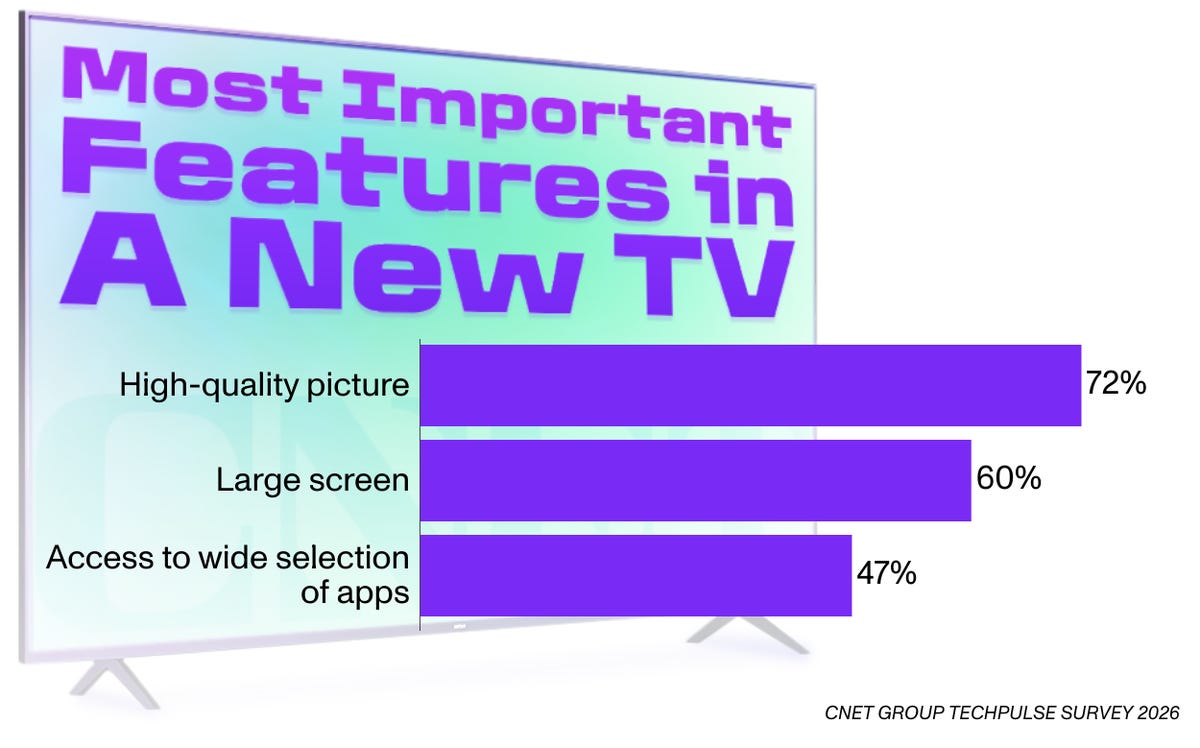 Most Important Features in A New TV

High-quality picture 72%

Large screen 60%

Access to wide selection of apps 47%

CNET GROUP TECHPULSE SURVEY 2026